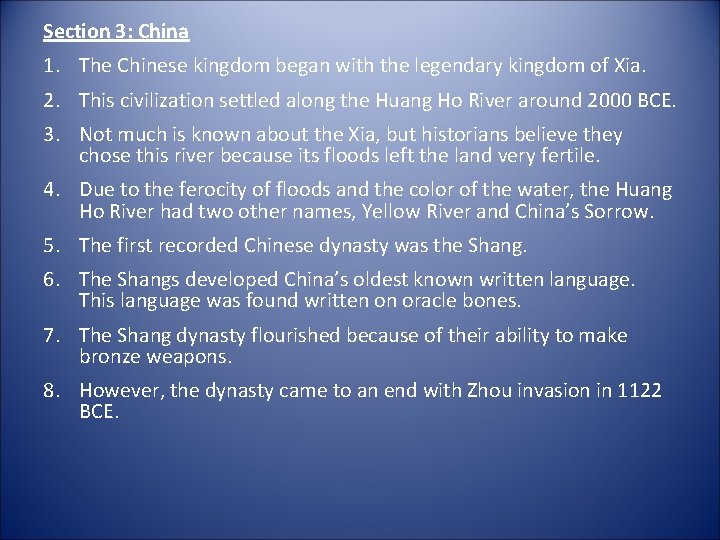 Section 3: China

1. The Chinese kingdom began with the legendary kingdom of Xia.

2. This civilization settled along the Huang Ho River around 2000 BCE.

3. Not much is known about the Xia, but historians believe they chose this river because its floods left the land very fertile.

4. Due to the ferocity of floods and the color of the water, the Huang Ho River had two other names, Yellow River and China's Sorrow.

5. The first recorded Chinese dynasty was the Shang.

6. The Shangs developed China's oldest known written language. This language was found written on oracle bones.

7. The Shang dynasty flourished because of their ability to make bronze weapons.

8. However, the dynasty came to an end with Zhou invasion in 1122 BCE.